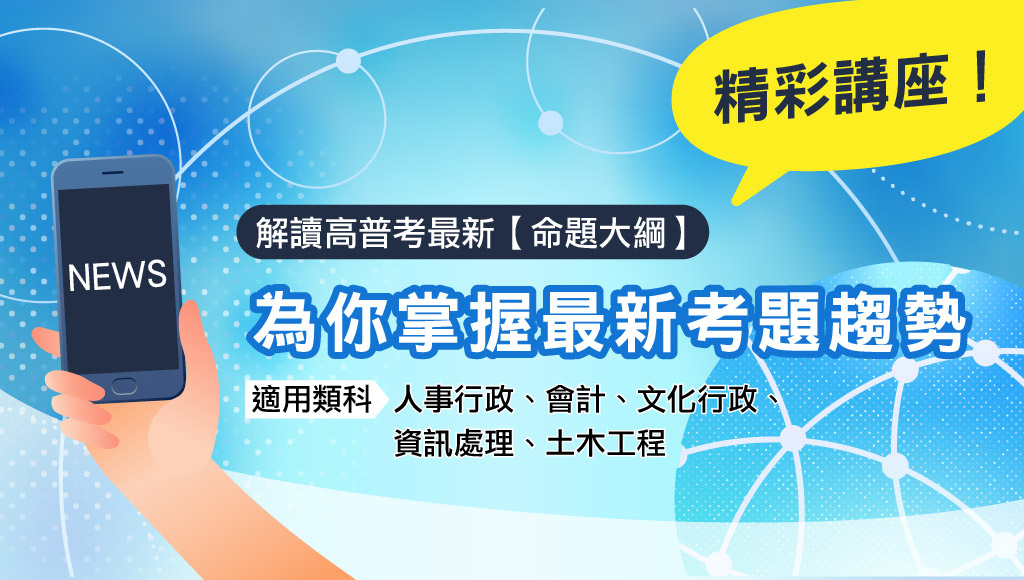 精彩講座！

NEWS

解讀高普考最新【命題大綱】

為你掌握最新考題趨勢

適用類科 人事行政、會計、文化行政、資訊處理、土木工程